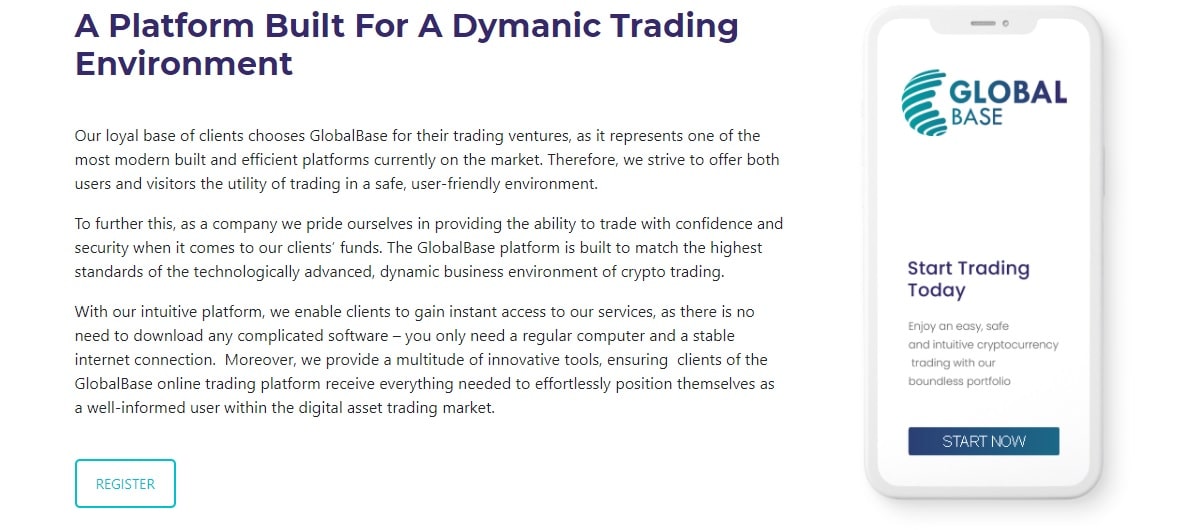 A Platform Built For A Dymanic Trading Environment

Our loyal base of clients chooses GlobalBase for their trading ventures, as it represents one of the most modern built and efficient platforms currently on the market. Therefore, we strive to offer both users and visitors the utility of trading in a safe, user-friendly environment.

To further this, as a company we pride ourselves in providing the ability to trade with confidence and security when it comes to our clients' funds. The GlobalBase platform is built to match the highest standards of the technologically advanced, dynamic business environment of crypto trading.

With our intuitive platform, we enable clients to gain instant access to our services, as there is no need to download any complicated software – you only need a regular computer and a stable internet connection. Moreover, we provide a multitude of innovative tools, ensuring clients of the GlobalBase online trading platform receive everything needed to effortlessly position themselves as a well-informed user within the digital asset trading market.

REGISTER

GLOBAL BASE

Start Trading Today

Enjoy an easy, safe and intuitive cryptocurrency trading with our boundless portfolio

START NOW